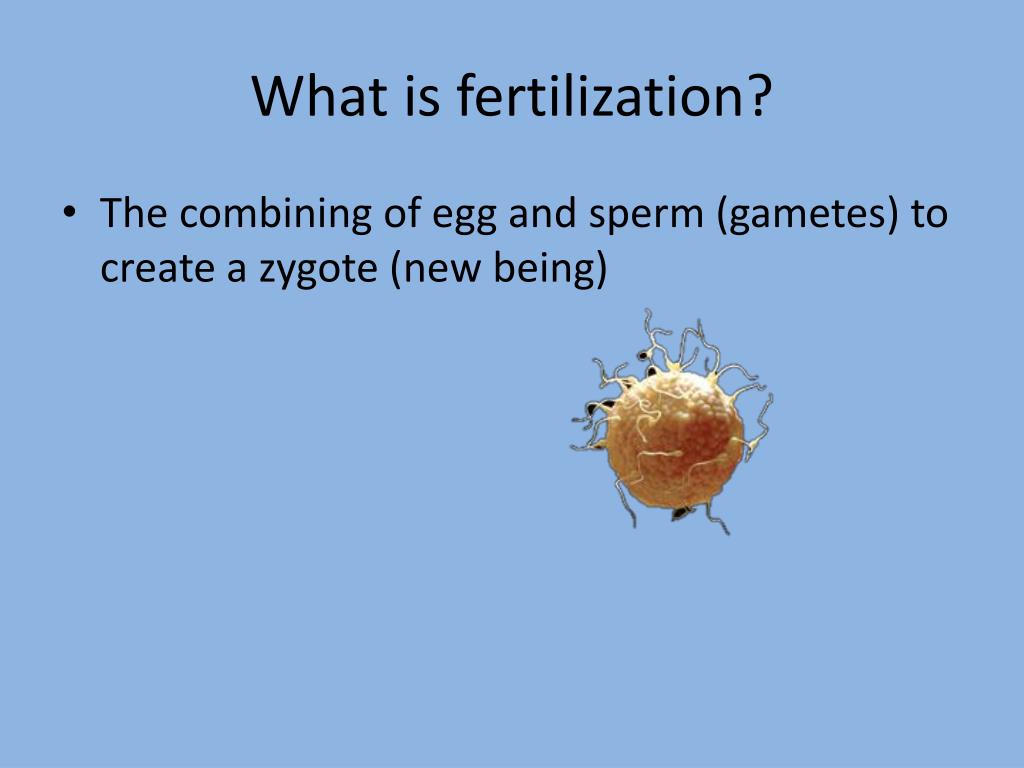 What is fertilization?

• The combining of egg and sperm (gametes) to create a zygote (new being)